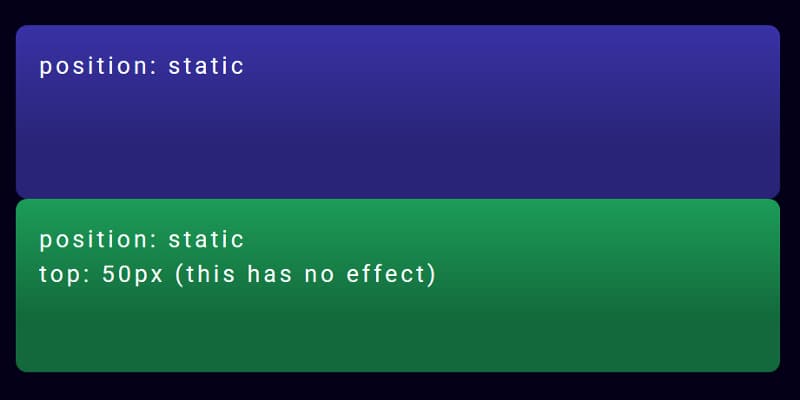 position: static

position: static
top: 50px (this has no effect)